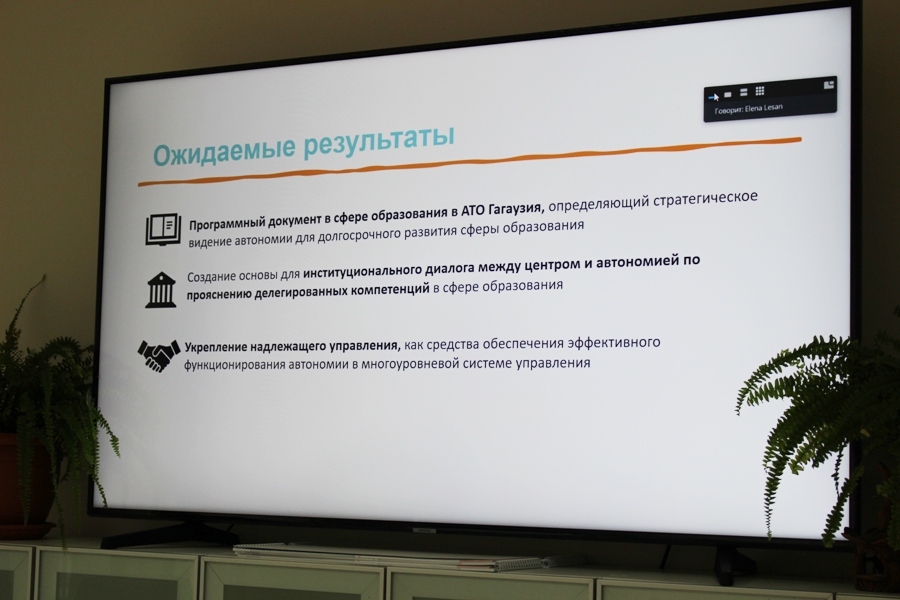 Говорит: Elena Lesan

Ожидаемые результаты

Программный документ в сфере образования в АТО Гагаузия, определяющий стратегическое видение автономии для долгосрочного развития сферы образования

Создание основы для институционального диалога между центром и автономией по прояснению делегированных компетенций в сфере образования

Укрепление надлежащего управления, как средства обеспечения эффективного функционирования автономии в многоуровневой системе управления